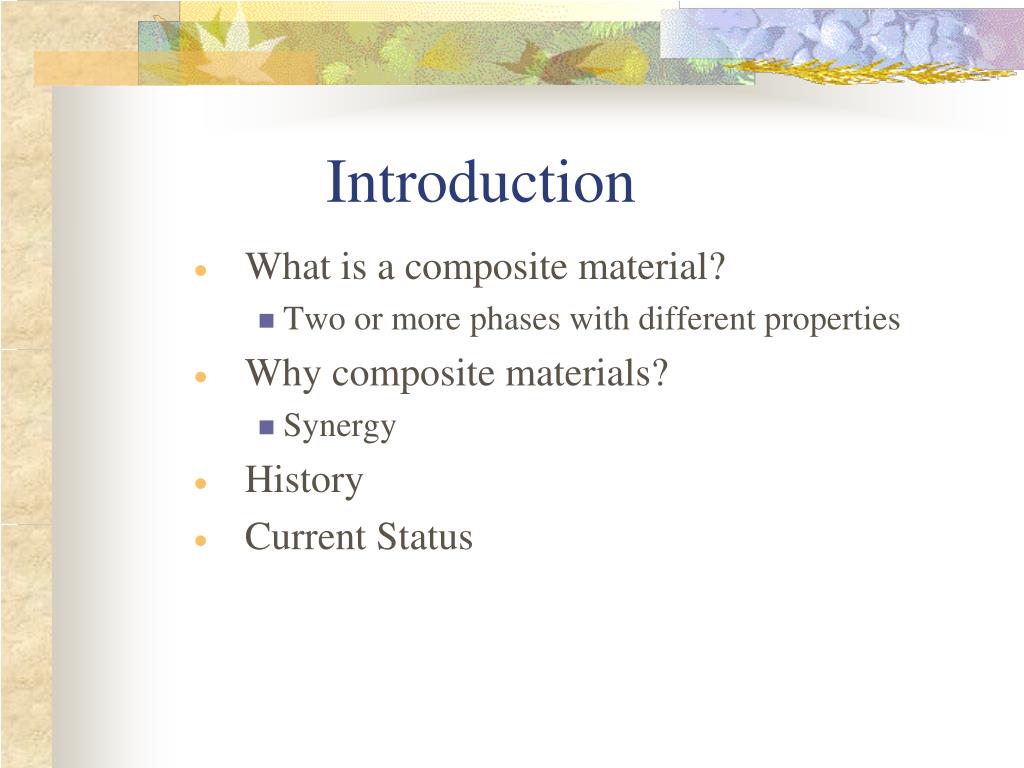 Introduction

- What is a composite material?
  - Two or more phases with different properties
- Why composite materials?
  - Synergy
- History
- Current Status